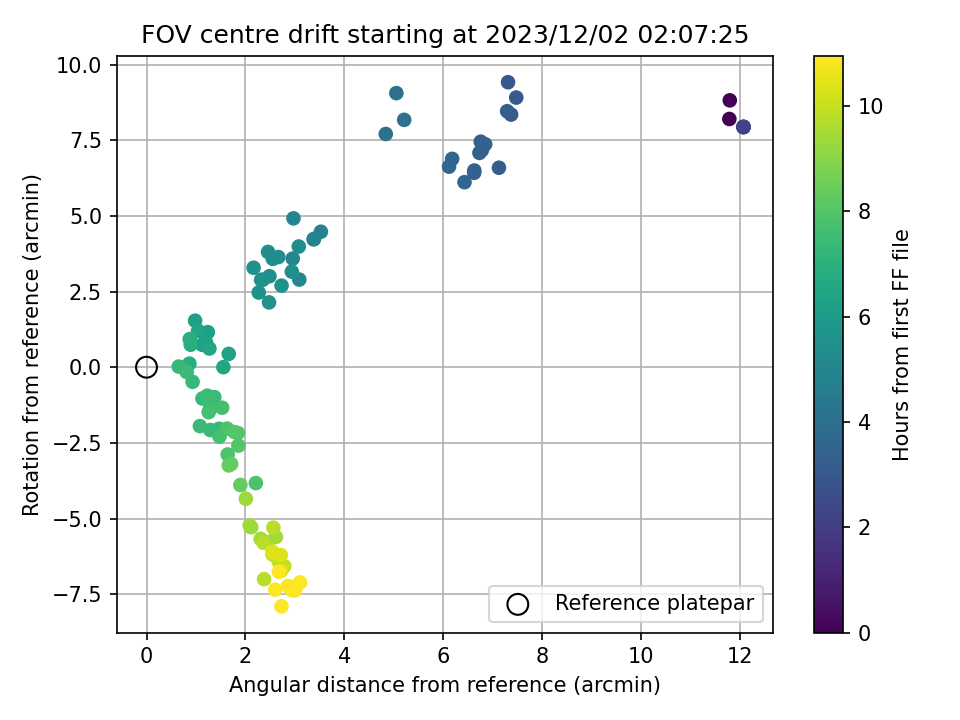 FOV centre drift starting at 2023/12/02 02:07:25

Rotation from reference (arcmin)

10.0
7.5
5.0
2.5
0.0
−2.5
−5.0
−7.5

0
2
4
6
8
10
12

Angular distance from reference (arcmin)

Reference platepar

Hours from first FF file

0
2
4
6
8
10